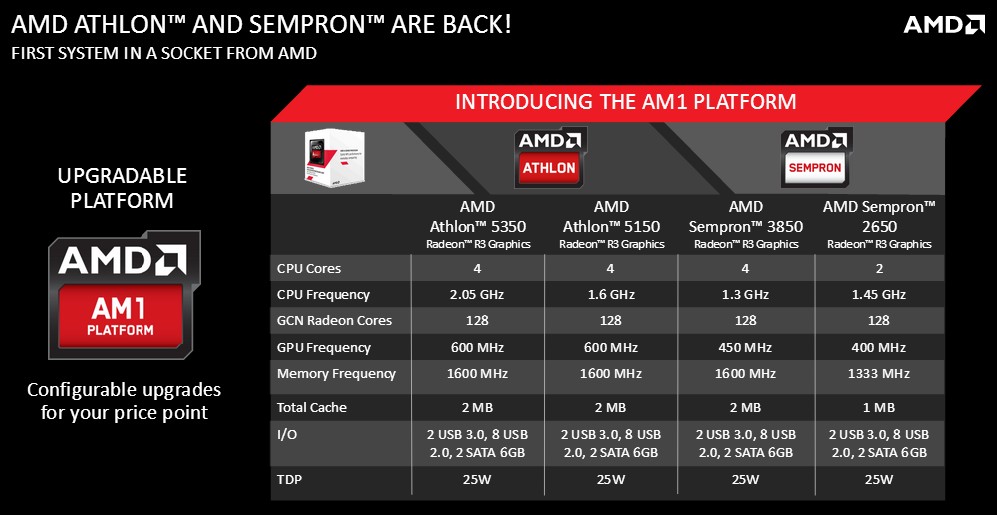 AMD ATHLON™ AND SEMPRON™ ARE BACK!
FIRST SYSTEM IN A SOCKET FROM AMD

AMD

UPGRADABLE PLATFORM

AMD
AM1
PLATFORM

Configurable upgrades for your price point

INTRODUCING THE AM1 PLATFORM

AMD
ATHLON

AMD
SEMPRON

| | AMD Athlon™ 5350 Radeon™ R3 Graphics | AMD Athlon™ 5150 Radeon™ R3 Graphics | AMD Sempron™ 3850 Radeon™ R3 Graphics | AMD Sempron™ 2650 Radeon™ R3 Graphics |
|---|---|---|---|---|
| CPU Cores | 4 | 4 | 4 | 2 |
| CPU Frequency | 2.05 GHz | 1.6 GHz | 1.3 GHz | 1.45 GHz |
| GCN Radeon Cores | 128 | 128 | 128 | 128 |
| GPU Frequency | 600 MHz | 600 MHz | 450 MHz | 400 MHz |
| Memory Frequency | 1600 MHz | 1600 MHz | 1600 MHz | 1333 MHz |
| Total Cache | 2 MB | 2 MB | 2 MB | 1 MB |
| I/O | 2 USB 3.0, 8 USB 2.0, 2 SATA 6GB | 2 USB 3.0, 8 USB 2.0, 2 SATA 6GB | 2 USB 3.0, 8 USB 2.0, 2 SATA 6GB | 2 USB 3.0, 8 USB 2.0, 2 SATA 6GB |
| TDP | 25W | 25W | 25W | 25W |